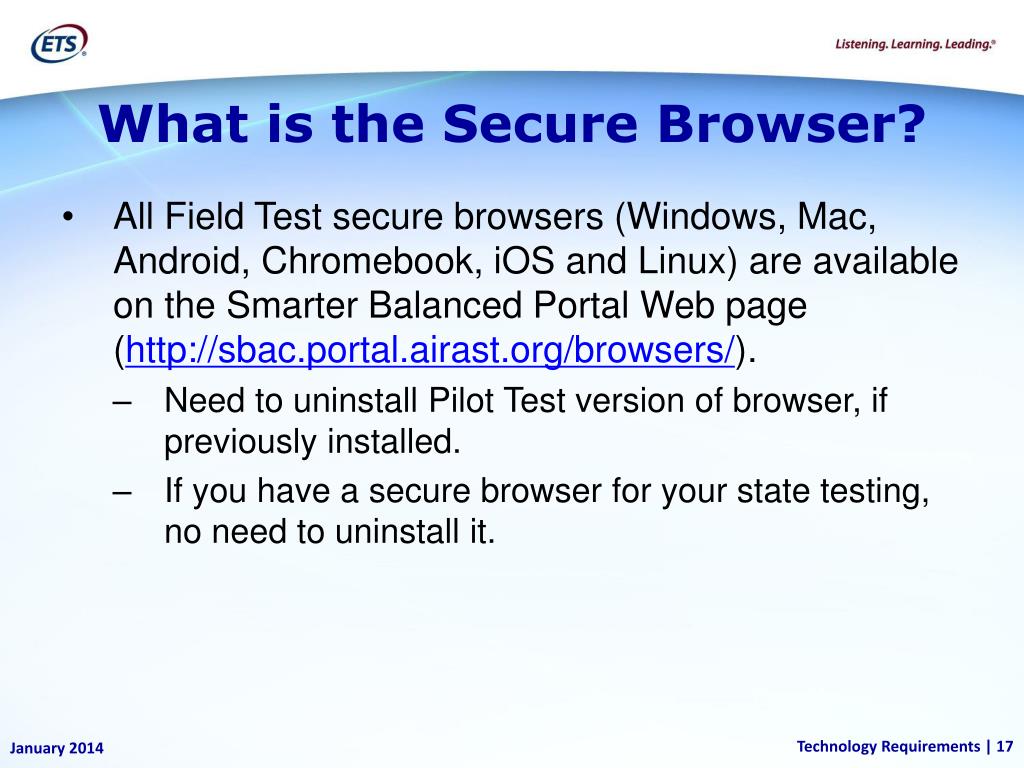 ETS®

Listening. Learning. Leading.®

What is the Secure Browser?

• All Field Test secure browsers (Windows, Mac, Android, Chromebook, iOS and Linux) are available on the Smarter Balanced Portal Web page (http://sbac.portal.airast.org/browsers/).

– Need to uninstall Pilot Test version of browser, if previously installed.

– If you have a secure browser for your state testing, no need to uninstall it.

January 2014

Technology Requirements | 17